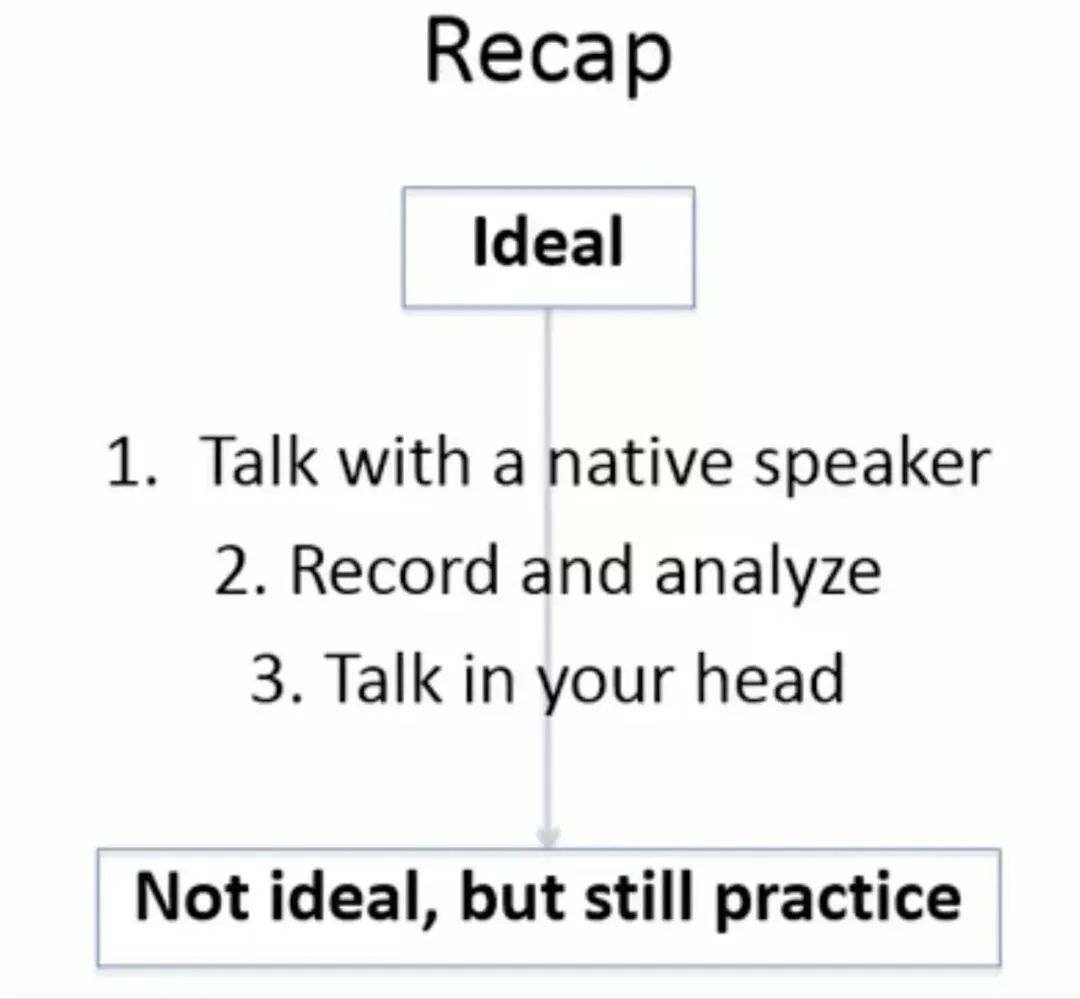 Recap

Ideal

1. Talk with a native speaker
2. Record and analyze
3. Talk in your head

Not ideal, but still practice